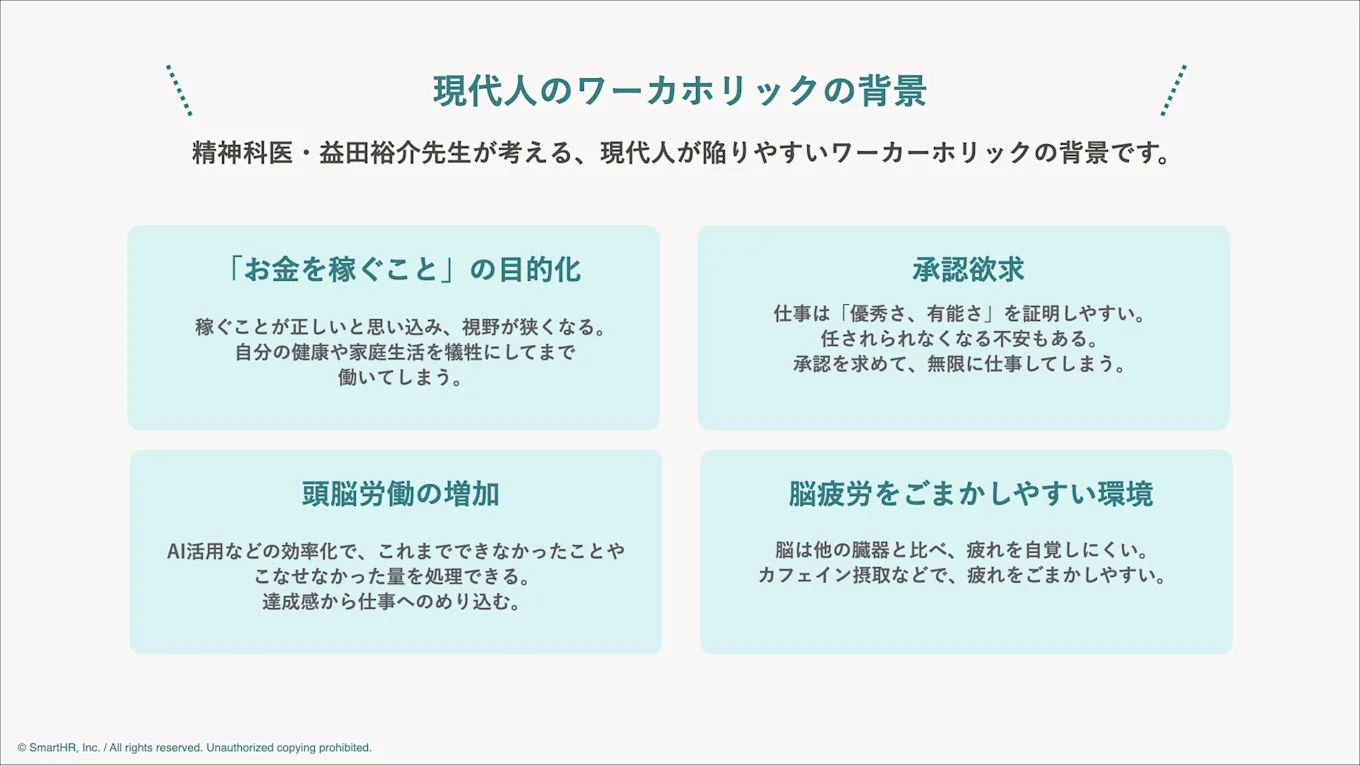 現代人のワーカホリックの背景

精神科医・益田裕介先生が考える、現代人が陥りやすいワーカーホリックの背景です。

「お金を稼ぐこと」の目的化

稼ぐことが正しいと思い込み、視野が狭くなる。自分の健康や家庭生活を犠牲にしてまで働いてしまう。

承認欲求

仕事は「優秀さ、有能さ」を証明しやすい。任されられなくなる不安もある。承認を求めて、無限に仕事してしまう。

頭脳労働の増加

AI活用などの効率化で、これまでできなかったことやこなせなかった量を処理できる。達成感から仕事へのめり込む。

脳疲労をごまかしやすい環境

脳は他の臓器と比べ、疲れを自覚しにくい。カフェイン摂取などで、疲れをごまかしやすい。

© SmartHR, Inc. / All rights reserved. Unauthorized copying prohibited.